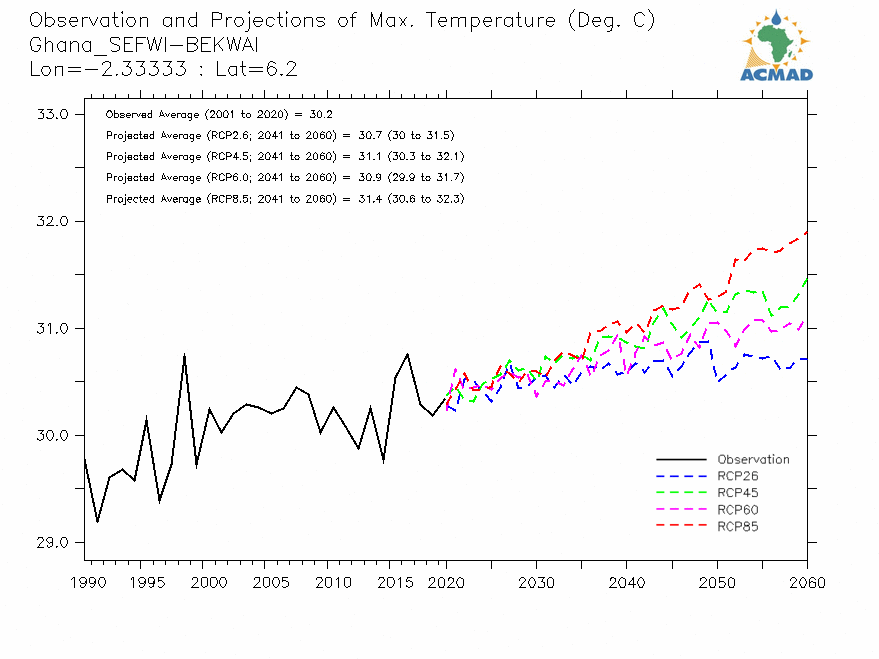 Observation and Projections of Max. Temperature (Deg. C)
Ghana_SEFWI-BEKWAI
Lon=-2.33333 : Lat=6.2

ACMAD

Observed Average (2001 to 2020) = 30.2
Projected Average (RCP2.6; 2041 to 2060) = 30.7 (30 to 31.5)
Projected Average (RCP4.5; 2041 to 2060) = 31.1 (30.3 to 32.1)
Projected Average (RCP6.0; 2041 to 2060) = 30.9 (29.9 to 31.7)
Projected Average (RCP8.5; 2041 to 2060) = 31.4 (30.6 to 32.3)

33.0
32.0
31.0
30.0
29.0

Observation
RCP26
RCP45
RCP60
RCP85

1990 1995 2000 2005 2010 2015 2020 2030 2040 2050 2060